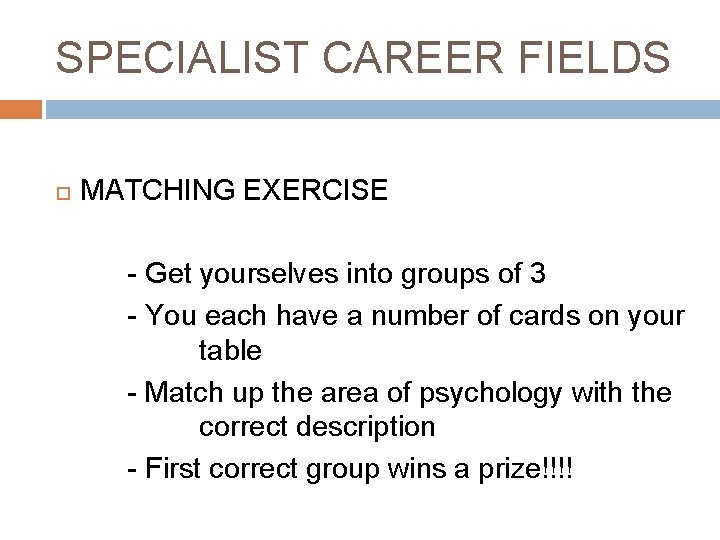 SPECIALIST CAREER FIELDS

MATCHING EXERCISE

- Get yourselves into groups of 3
- You each have a number of cards on your table
- Match up the area of psychology with the correct description
- First correct group wins a prize!!!!